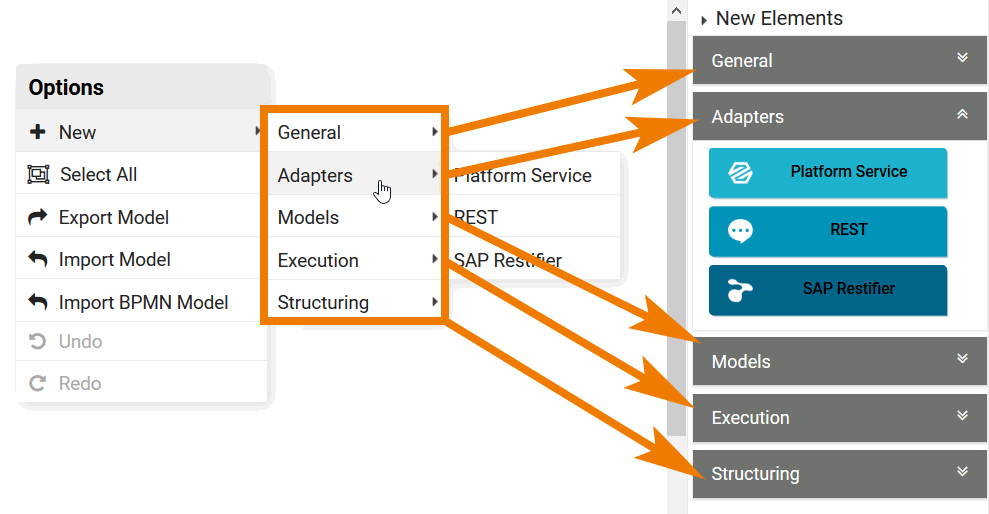 Options
New
Select All
Export Model
Import Model
Import BPMN Model
Undo
Redo

General
Adapters
Models
Execution
Structuring

Platform Service
REST
SAP Restifier

New Elements
General
Adapters
Platform Service
REST
SAP Restifier
Models
Execution
Structuring